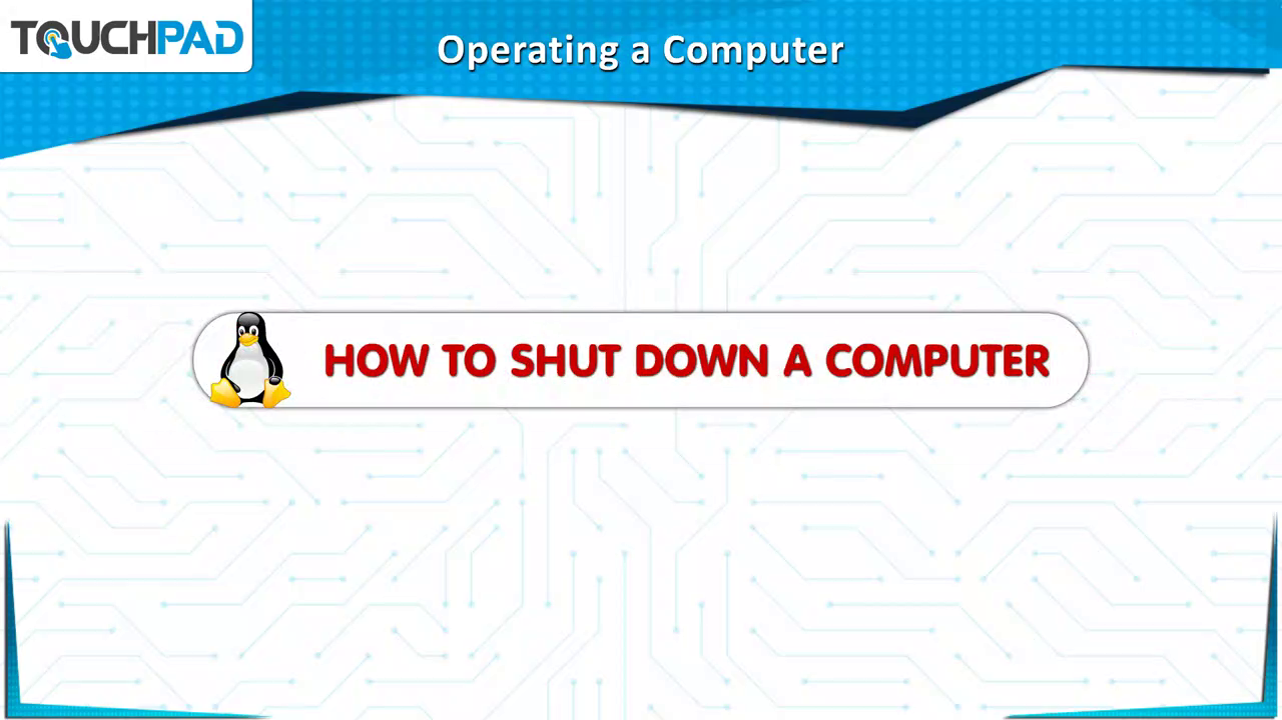 TOUCHPAD

Operating a Computer

HOW TO SHUT DOWN A COMPUTER